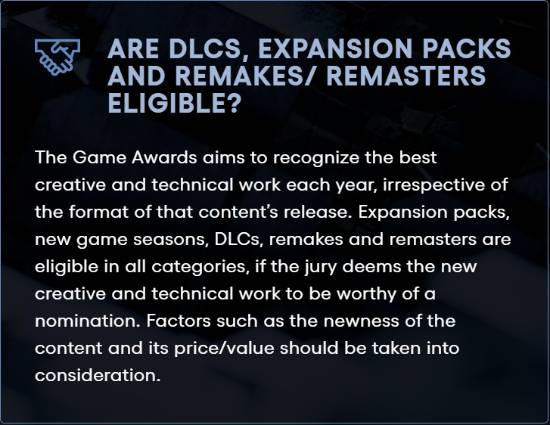 ARE DLCS, EXPANSION PACKS AND REMAKES/ REMASTERS ELIGIBLE?

The Game Awards aims to recognize the best creative and technical work each year, irrespective of the format of that content's release. Expansion packs, new game seasons, DLCs, remakes and remasters are eligible in all categories, if the jury deems the new creative and technical work to be worthy of a nomination. Factors such as the newness of the content and its price/value should be taken into consideration.